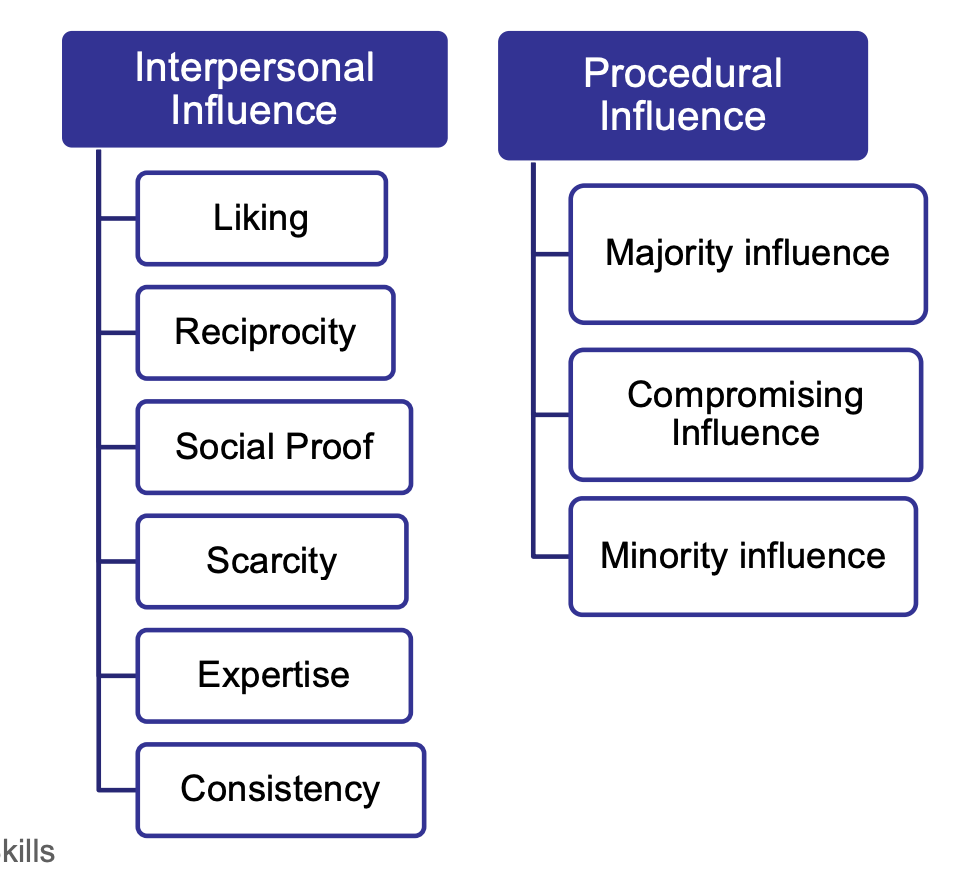 Interpersonal Influence

Liking

Reciprocity

Social Proof

Scarcity

Expertise

Consistency

Procedural Influence

Majority influence

Compromising Influence

Minority influence

kills